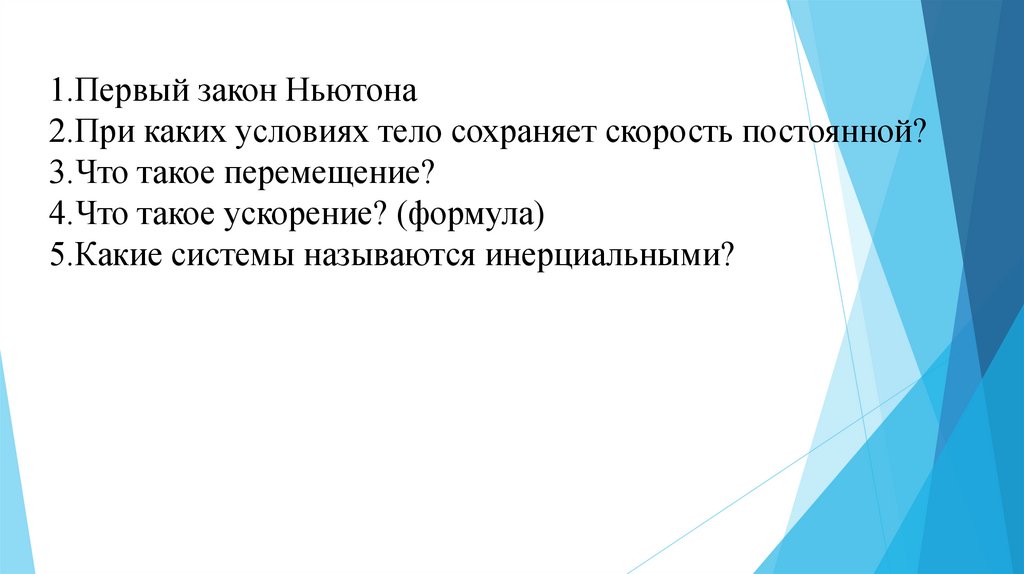 1.Первый закон Ньютона
2.При каких условиях тело сохраняет скорость постоянной?
3.Что такое перемещение?
4.Что такое ускорение? (формула)
5.Какие системы называются инерциальными?